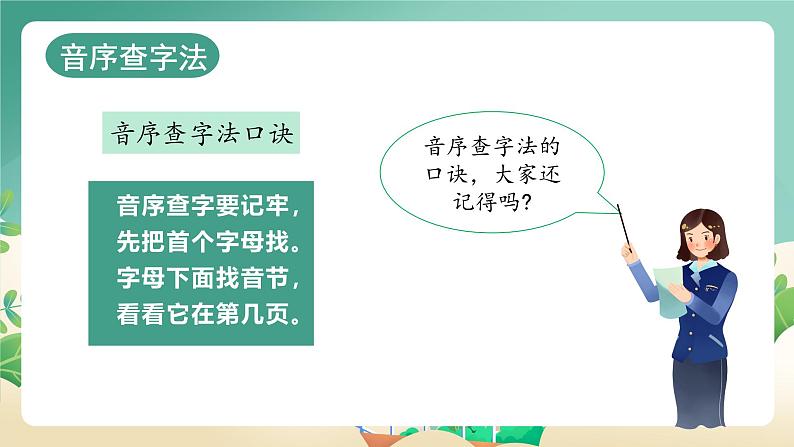 音序查字法

音序查字法口诀

音序查字要记牢，
先把首个字母找。
字母下面找音节，
看看它在第几页。

音序查字法的口诀，大家还记得吗？